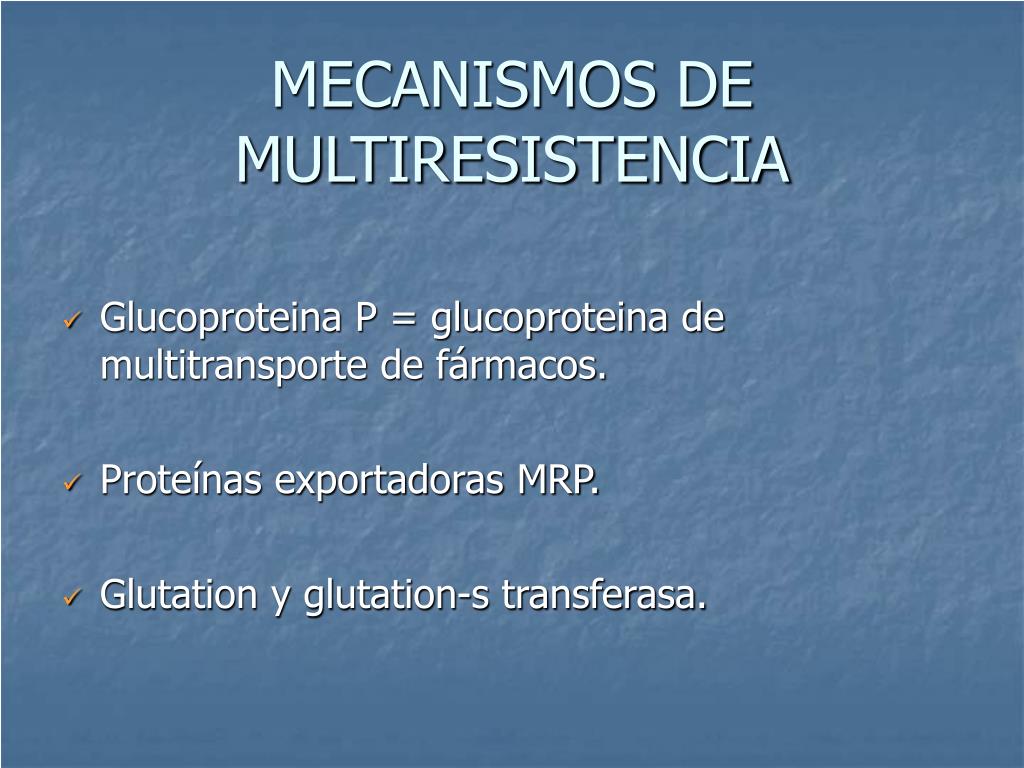 MECANISMOS DE MULTIRESISTENCIA

✓ Glucoproteina P = glucoproteina de multitransporte de fármacos.

✓ Proteínas exportadoras MRP.

✓ Glutation y glutation-s transferasa.